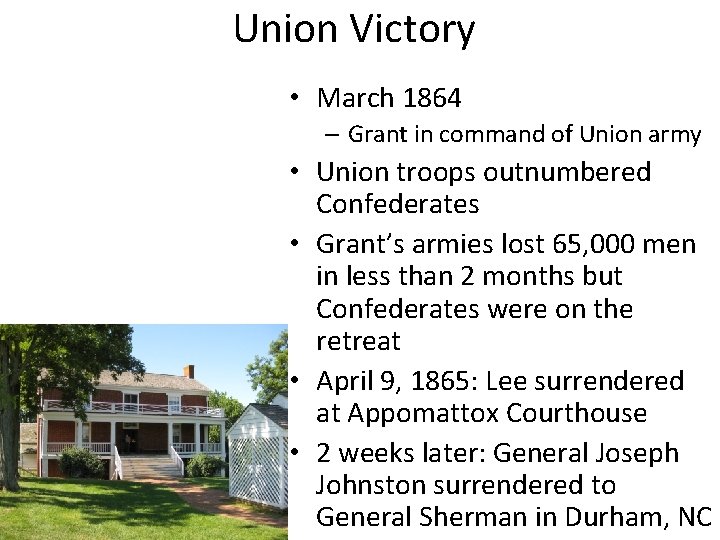 Union Victory

• March 1864
  – Grant in command of Union army
• Union troops outnumbered Confederates
• Grant's armies lost 65,000 men in less than 2 months but Confederates were on the retreat
• April 9, 1865: Lee surrendered at Appomattox Courthouse
• 2 weeks later: General Joseph Johnston surrendered to General Sherman in Durham, NC